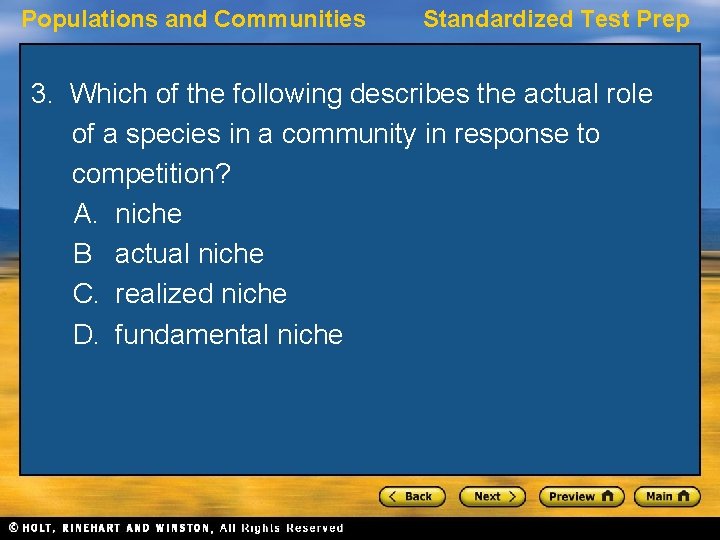 Populations and Communities

Standardized Test Prep

3. Which of the following describes the actual role of a species in a community in response to competition?

A. niche
B actual niche
C. realized niche
D. fundamental niche

< Back   Next >   Preview   Main

© HOLT, RINEHART AND WINSTON, All Rights Reserved